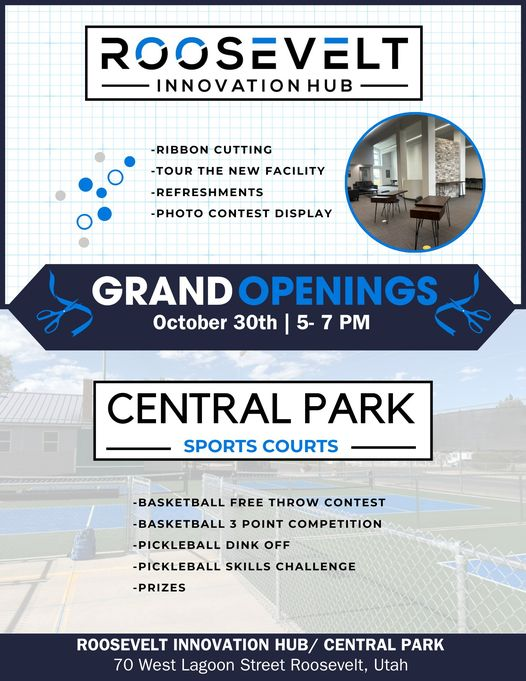 ROOSEVELT
INNOVATION HUB

-RIBBON CUTTING
-TOUR THE NEW FACILITY
-REFRESHMENTS
-PHOTO CONTEST DISPLAY

GRAND OPENINGS
October 30th | 5- 7 PM

CENTRAL PARK
SPORTS COURTS

-BASKETBALL FREE THROW CONTEST
-BASKETBALL 3 POINT COMPETITION
-PICKLEBALL DINK OFF
-PICKLEBALL SKILLS CHALLENGE
-PRIZES

ROOSEVELT INNOVATION HUB/ CENTRAL PARK
70 West Lagoon Street Roosevelt, Utah